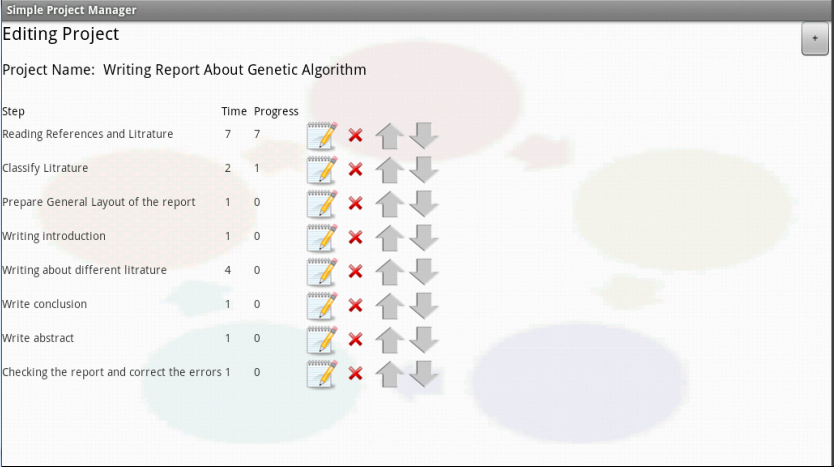 Simple Project Manager

Editing Project

+

Project Name: Writing Report About Genetic Algorithm

| Step | Time | Progress |
|---|---|---|
| Reading References and Litrature | 7 | 7 |
| Classify Litrature | 2 | 1 |
| Prepare General Layout of the report | 1 | 0 |
| Writing introduction | 1 | 0 |
| Writing about different litrature | 4 | 0 |
| Write conclusion | 1 | 0 |
| Write abstract | 1 | 0 |
| Checking the report and correct the errors | 1 | 0 |